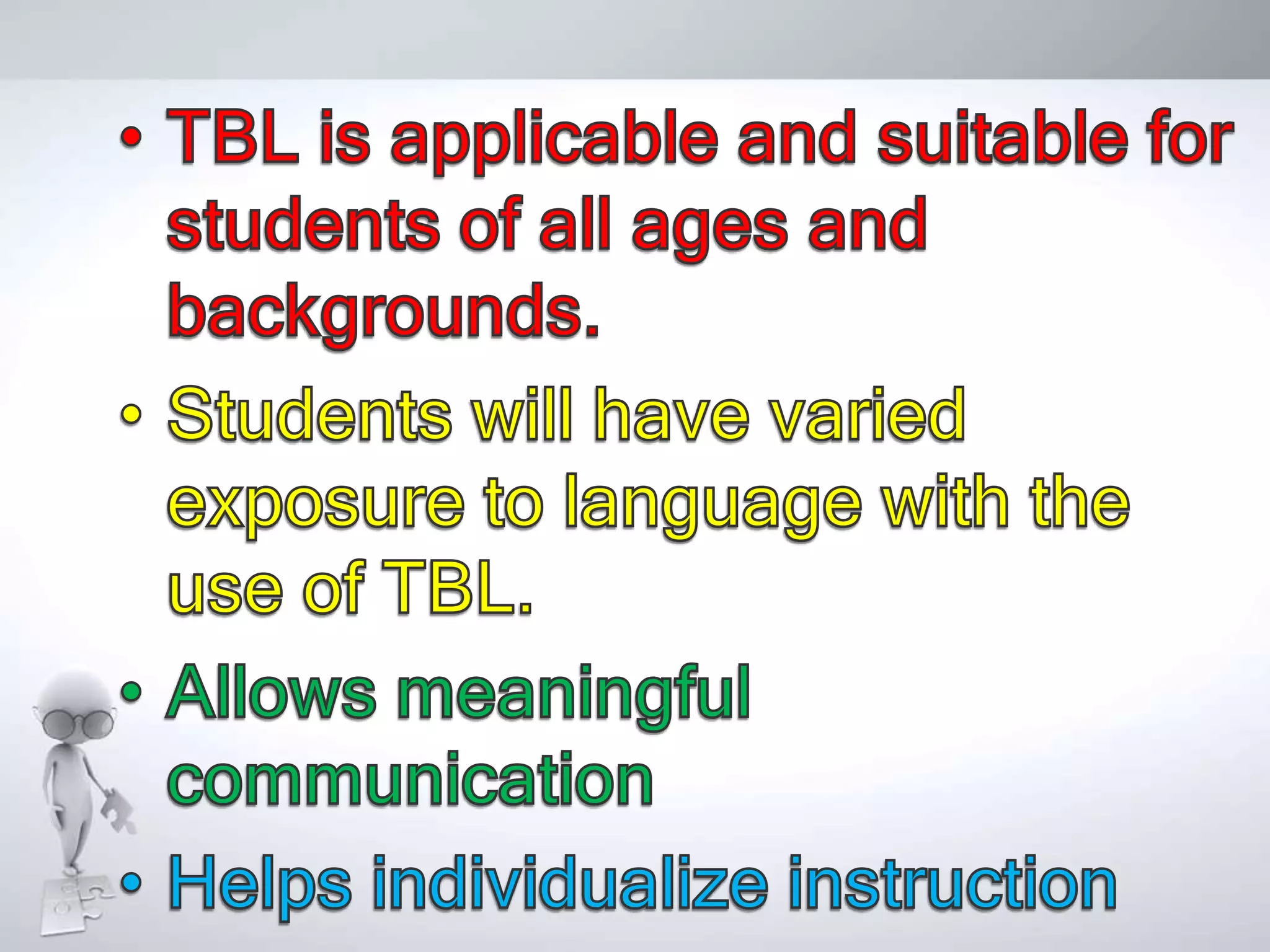 • TBL is applicable and suitable for students of all ages and backgrounds.

• Students will have varied exposure to language with the use of TBL.

• Allows meaningful communication

• Helps individualize instruction